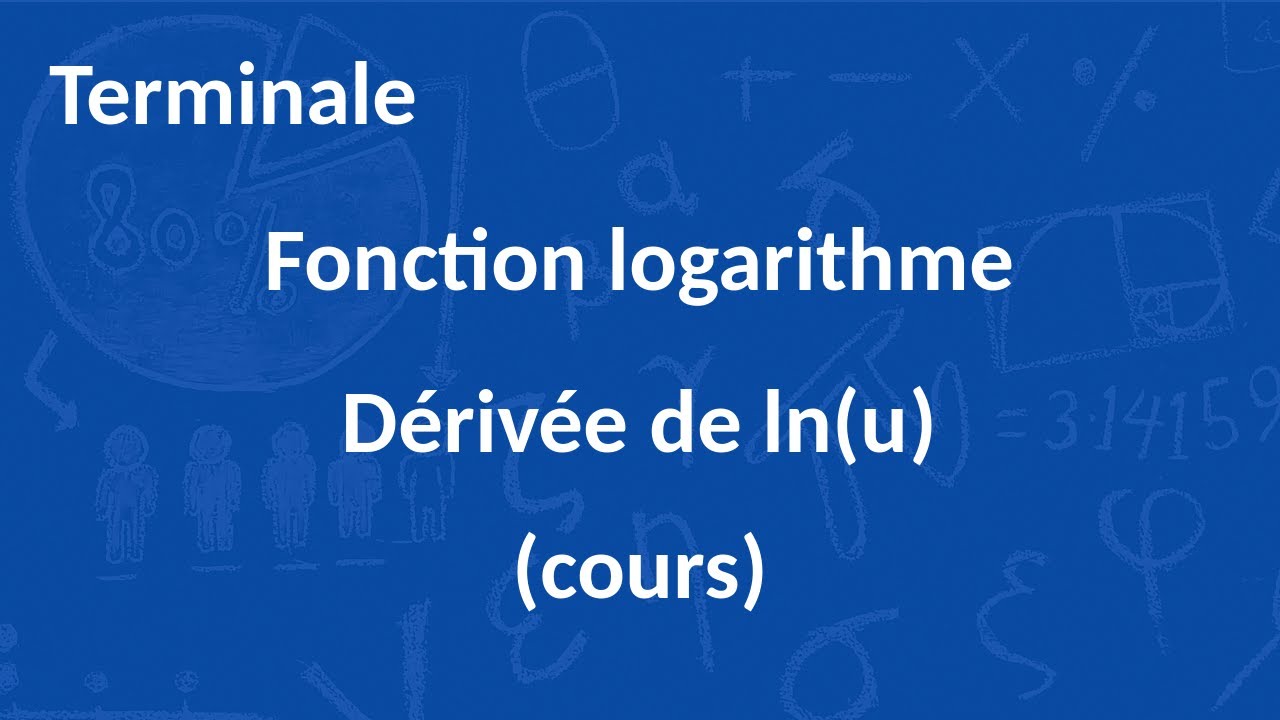 Terminale

Fonction logarithme

Dérivée de ln(u)
(cours)